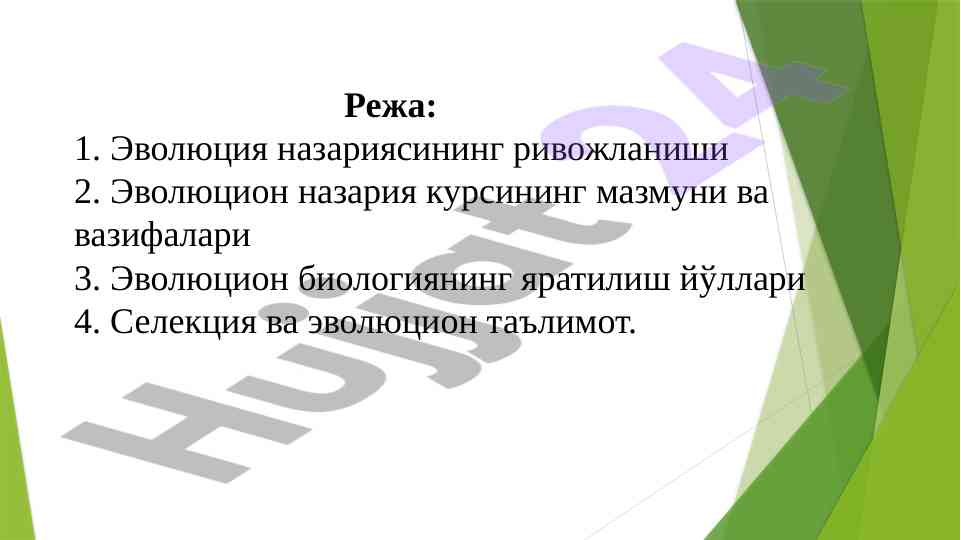 Режа:
1. Эволюция назариясининг ривожланиши
2. Эволюцион назария курсининг мазмуни ва вазифалари
3. Эволюцион биологиянинг яратилиш йўллари
4. Селекция ва эволюцион таълимот.

Hujjat24